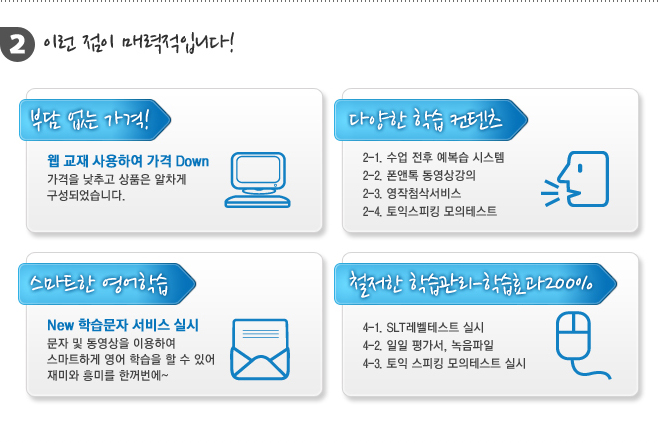 2 이런 점이 매력적입니다!

부담 없는 가격!

웹 교재 사용하여 가격 Down
가격을 낮추고 상품은 알차게 구성되었습니다.

다양한 학습 컨텐츠

2-1. 수업 전후 예복습 시스템
2-2. 폰앤톡 동영상강의
2-3. 영작첨삭서비스
2-4. 토익스피킹 모의테스트

스마트한 영어학습

New 학습문자 서비스 실시
문자 및 동영상을 이용하여 스마트하게 영어 학습을 할 수 있어 재미와 흥미를 한꺼번에~

철저한 학습관리-학습효과200%

4-1. SLT레벨테스트 실시
4-2. 일일 평가서, 녹음파일
4-3. 토익 스피킹 모의테스트 실시